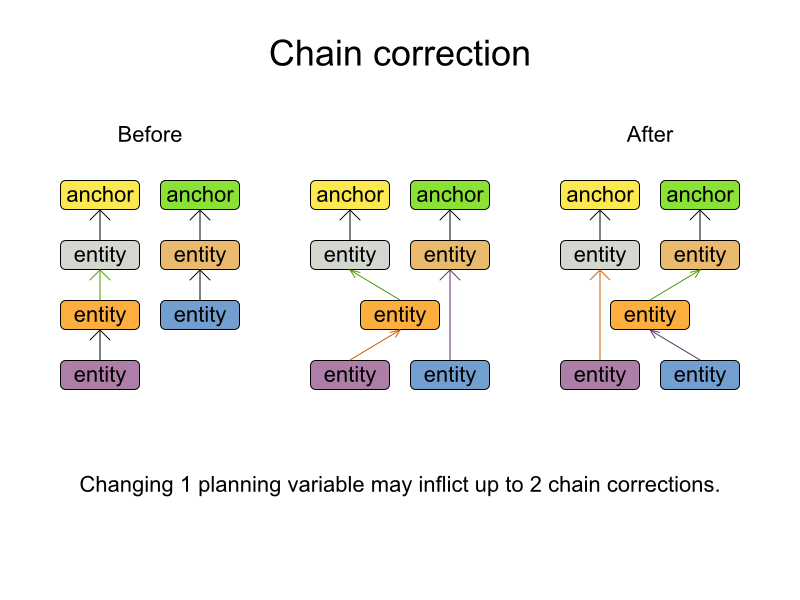 Chain correction

Before

After

anchor
anchor
entity
entity
entity
entity
entity

anchor
anchor
entity
entity
entity
entity
entity

anchor
anchor
entity
entity
entity
entity
entity

Changing 1 planning variable may inflict up to 2 chain corrections.